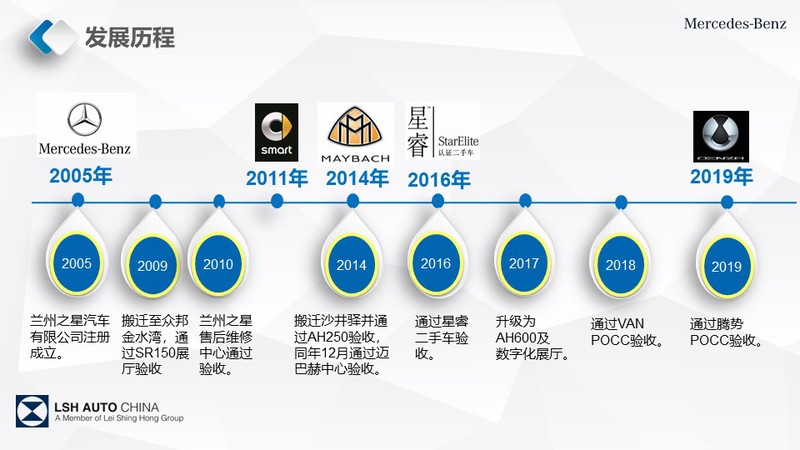 发展历程

Mercedes-Benz

Mercedes-Benz
2005年

smart
2011年

MAYBACH
2014年

星睿 StarElite 认证二手车
2016年

DENZA
2019年

2005
兰州之星汽车有限公司注册成立。

2009
搬迁至众邦金水湾，通过SR150展厅验收

2010
兰州之星售后维修中心通过验收。

2014
搬迁沙井驿并通过AH250验收，同年12月通过迈巴赫中心验收。

2016
通过星睿二手车验收。

2017
升级为AH600及数字化展厅。

2018
通过VAN POCC验收。

2019
通过腾势POCC验收。

LSH AUTO CHINA
A Member of Lei Shing Hong Group